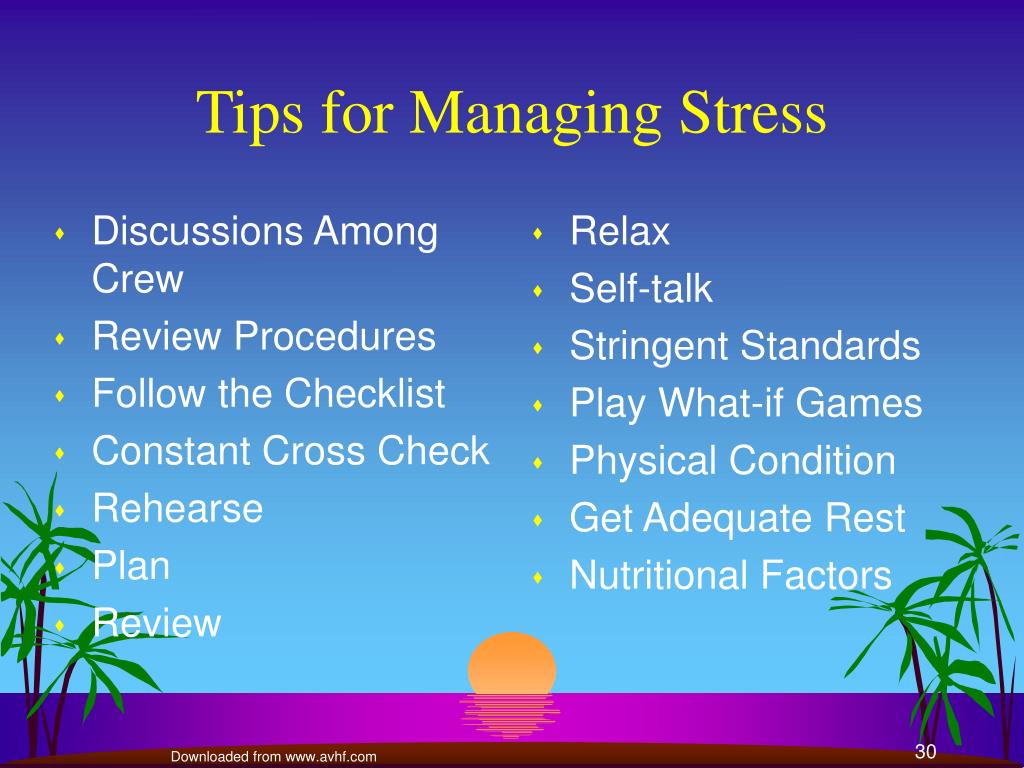 Tips for Managing Stress

- Discussions Among Crew
- Review Procedures
- Follow the Checklist
- Constant Cross Check
- Rehearse
- Plan
- Review

- Relax
- Self-talk
- Stringent Standards
- Play What-if Games
- Physical Condition
- Get Adequate Rest
- Nutritional Factors

Downloaded from www.avhf.com

30